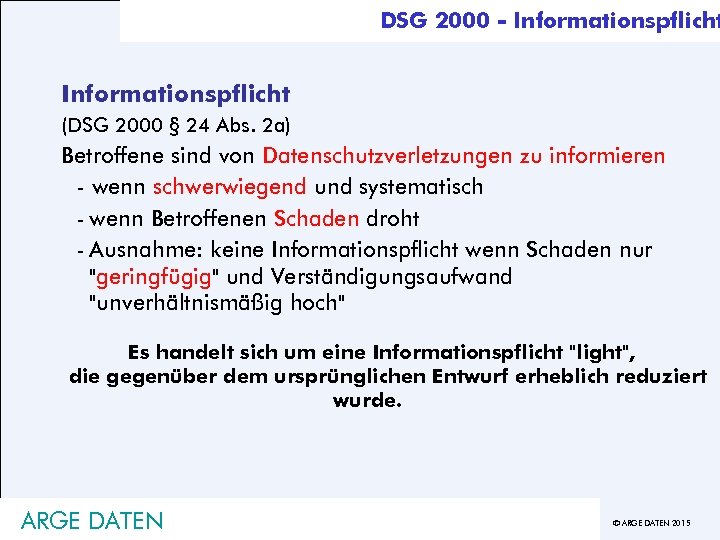 DSG 2000 - Informationspflicht

Informationspflicht

(DSG 2000 § 24 Abs. 2a)

Betroffene sind von Datenschutzverletzungen zu informieren

- wenn schwerwiegend und systematisch

- wenn Betroffenen Schaden droht

- Ausnahme: keine Informationspflicht wenn Schaden nur "geringfügig" und Verständigungsaufwand "unverhältnismäßig hoch"

Es handelt sich um eine Informationspflicht "light", die gegenüber dem ursprünglichen Entwurf erheblich reduziert wurde.

ARGE DATEN

© ARGE DATEN 2015